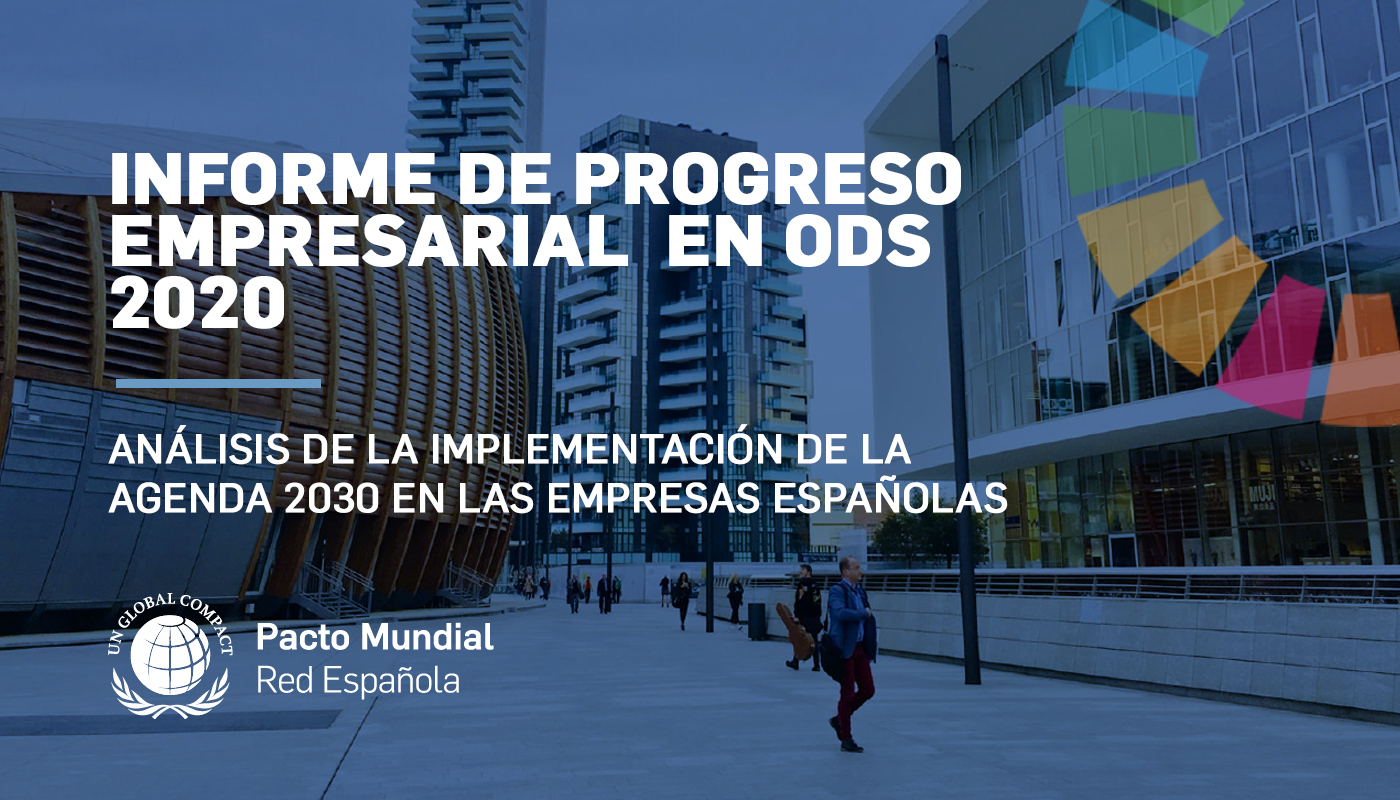 INFORME DE PROGRESO EMPRESARIAL EN ODS 2020

ANÁLISIS DE LA IMPLEMENTACIÓN DE LA AGENDA 2030 EN LAS EMPRESAS ESPAÑOLAS

UN GLOBAL COMPACT

Pacto Mundial
Red Española

MUJI